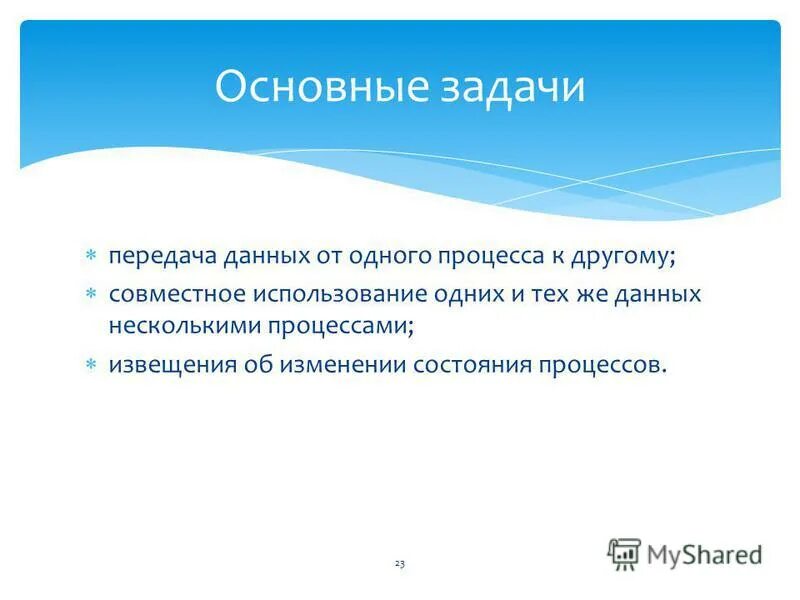 Основные задачи

* передача данных от одного процесса к другому;
* совместное использование одних и тех же данных несколькими процессами;
* извещения об изменении состояния процессов.

23

MyShared